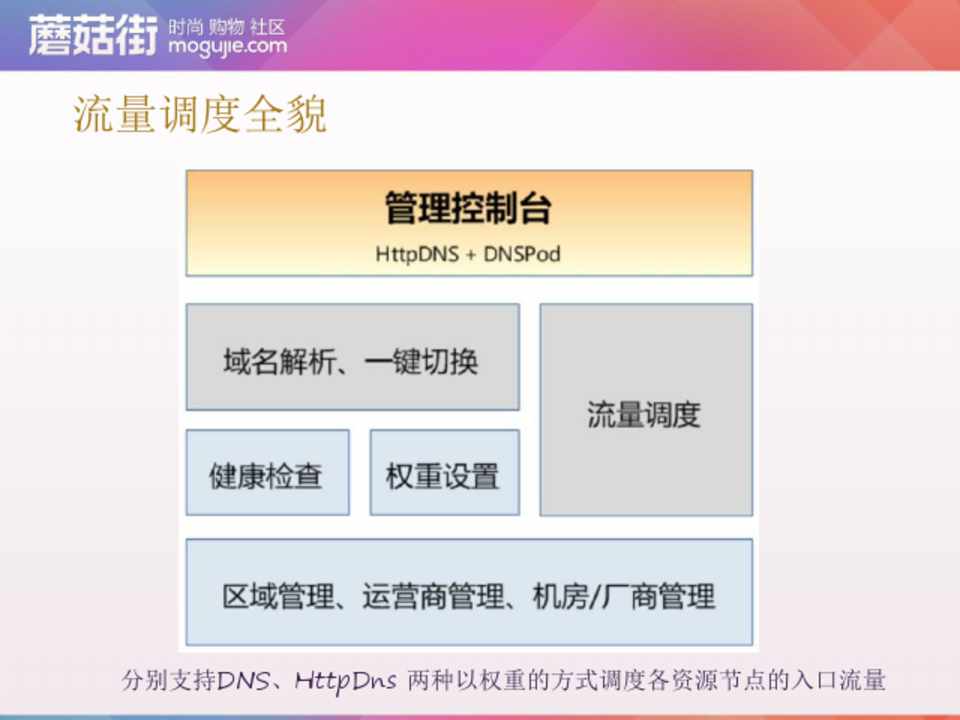 蘑菇街 时尚 购物 社区
mogujie.com

流量调度全貌

管理控制台
HttpDNS + DNSPod

域名解析、一键切换

流量调度

健康检查

权重设置

区域管理、运营商管理、机房/厂商管理

分别支持DNS、HttpDns 两种以权重的方式调度各资源节点的入口流量